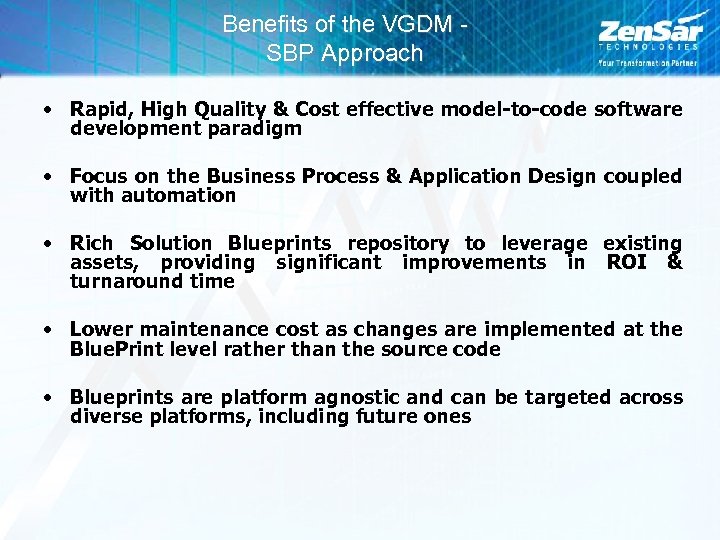 Benefits of the VGDM - SBP Approach

ZenSar
TECHNOLOGIES
Your Transformation Partner

• Rapid, High Quality & Cost effective model-to-code software development paradigm

• Focus on the Business Process & Application Design coupled with automation

• Rich Solution Blueprints repository to leverage existing assets, providing significant improvements in ROI & turnaround time

• Lower maintenance cost as changes are implemented at the BluePrint level rather than the source code

• Blueprints are platform agnostic and can be targeted across diverse platforms, including future ones